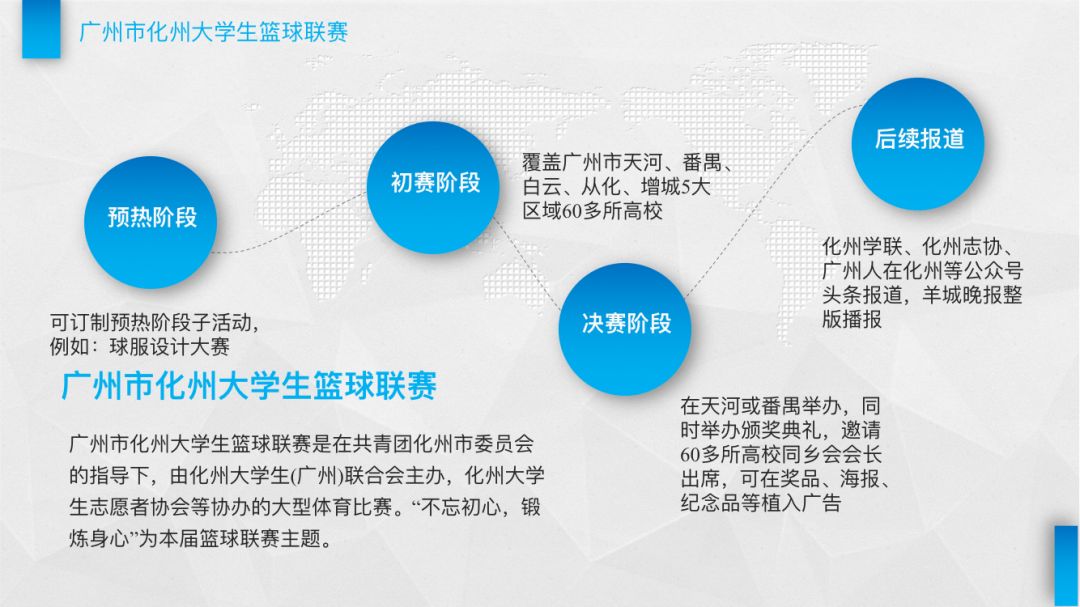 广州市化州大学生篮球联赛

预热阶段

可订制预热阶段子活动，例如：球服设计大赛

初赛阶段

覆盖广州市天河、番禺、白云、从化、增城5大区域60多所高校

决赛阶段

在天河或番禺举办，同时举办颁奖典礼，邀请60多所高校同乡会会长出席，可在奖品、海报、纪念品等植入广告

后续报道

化州学联、化州志协、广州人在化州等公众号头条报道，羊城晚报整版播报

广州市化州大学生篮球联赛

广州市化州大学生篮球联赛是在共青团化州市委员会的指导下，由化州大学生(广州)联合会主办，化州大学生志愿者协会等协办的大型体育比赛。“不忘初心，锻炼身心”为本届篮球联赛主题。